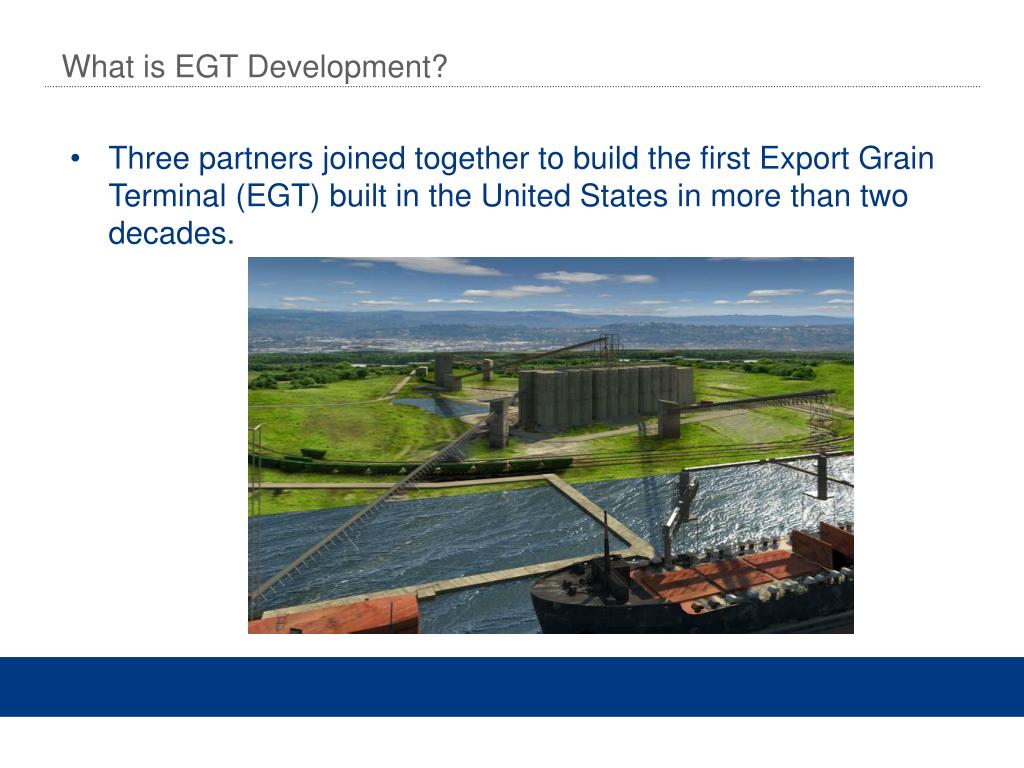 What is EGT Development?

• Three partners joined together to build the first Export Grain Terminal (EGT) built in the United States in more than two decades.